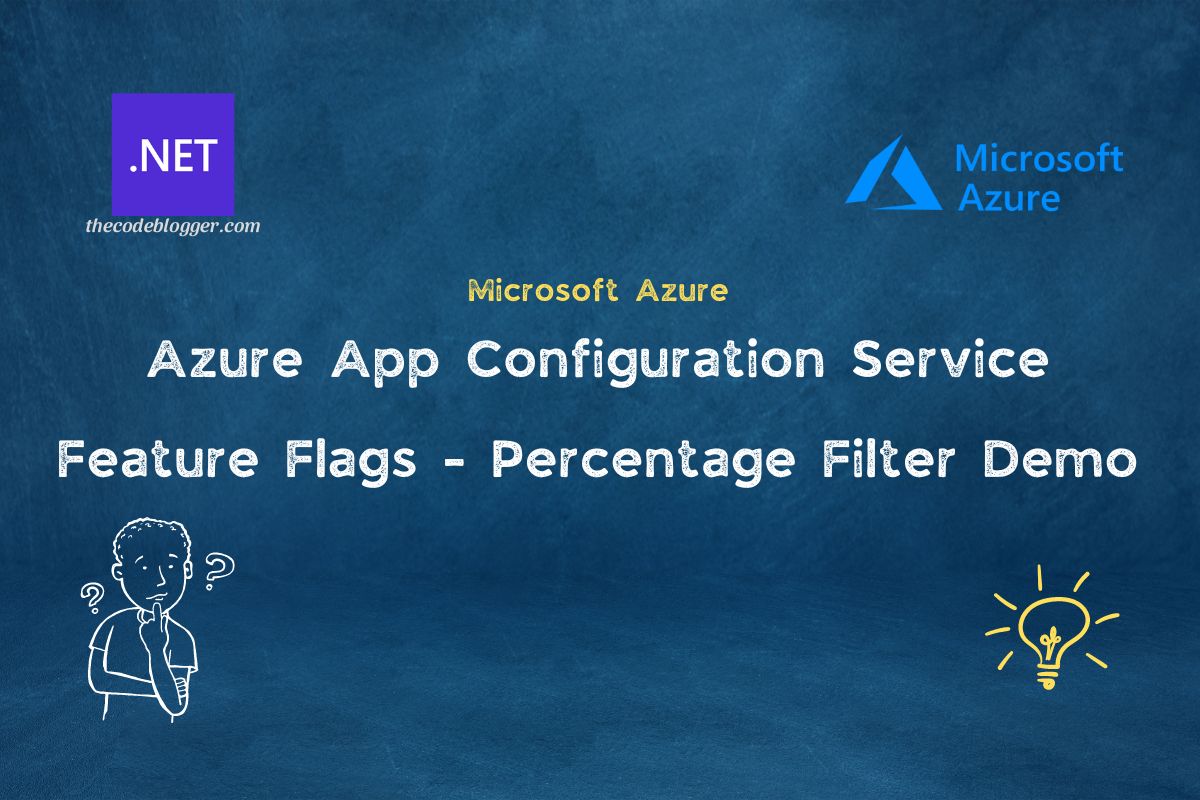 .NET

thecodeblogger.com

Microsoft Azure

Microsoft Azure

Azure App Configuration Service

Feature Flags - Percentage Filter Demo

? ?